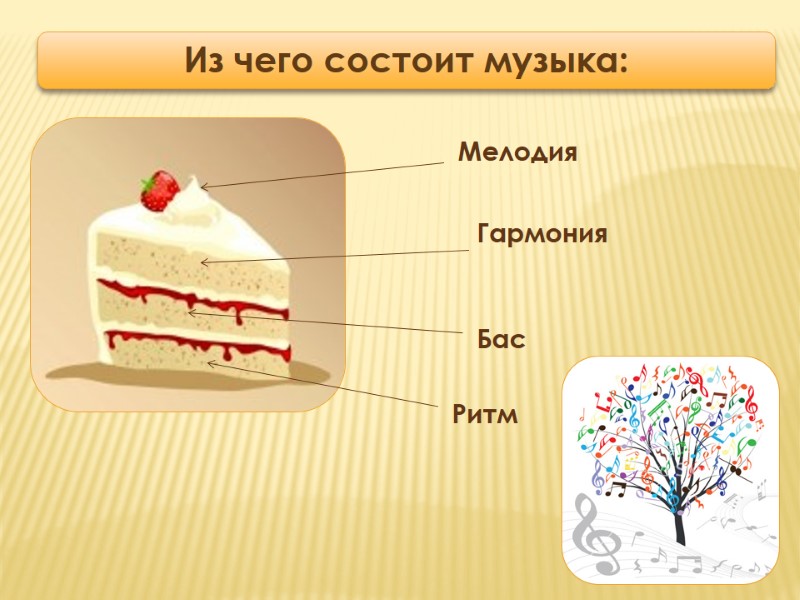 Из чего состоит музыка:

Мелодия

Гармония

Бас

Ритм